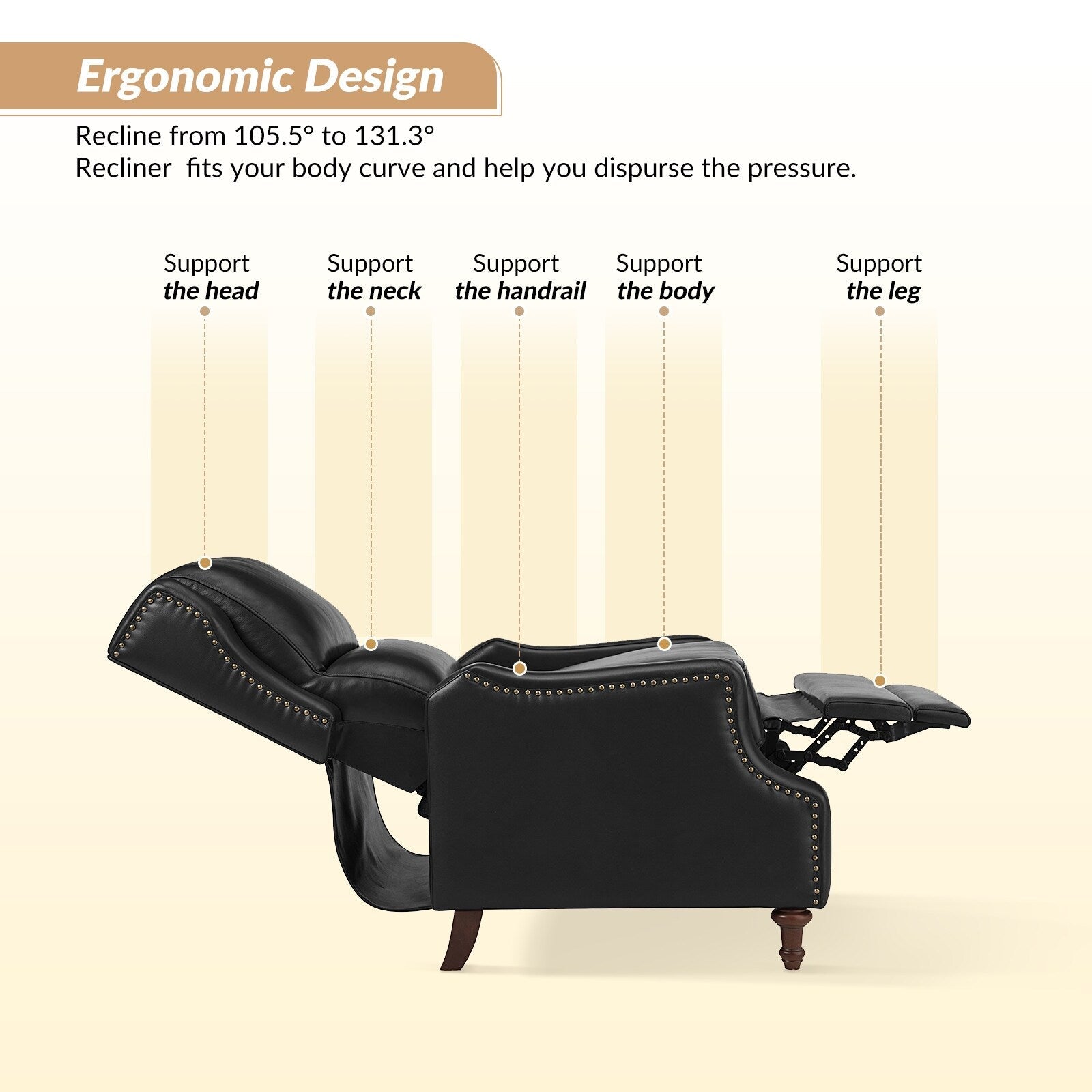 Ergonomic Design

Recline from 105.5° to 131.3°
Recliner  fits your body curve and help you dispurse the pressure.

Support
the head

Support
the neck

Support
the handrail

Support
the body

Support
the leg